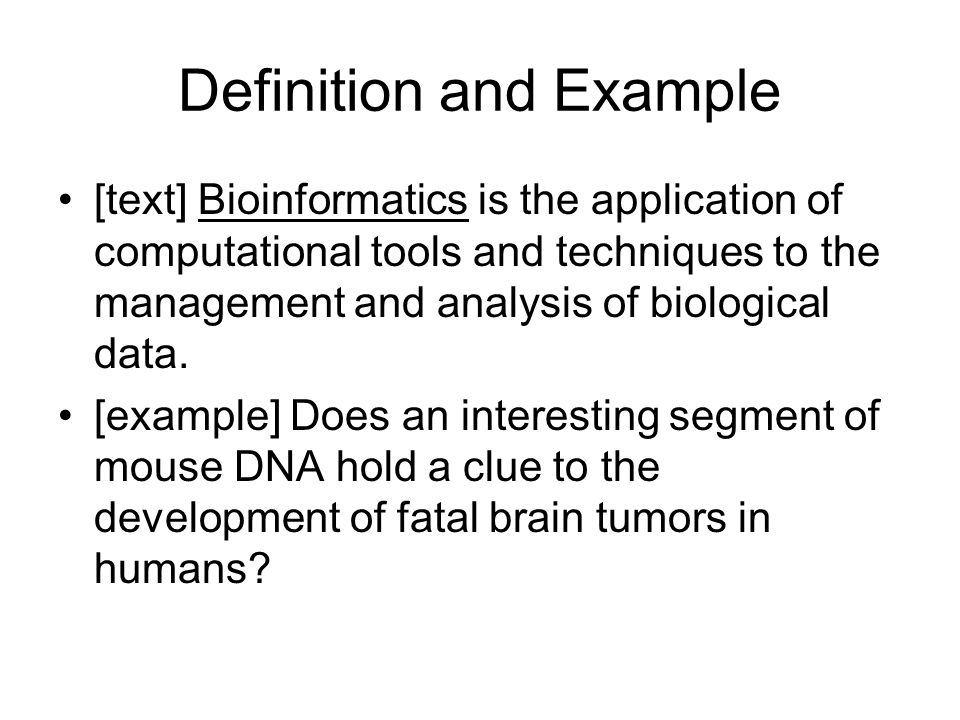 Definition and Example

• [text] Bioinformatics is the application of computational tools and techniques to the management and analysis of biological data.

• [example] Does an interesting segment of mouse DNA hold a clue to the development of fatal brain tumors in humans?